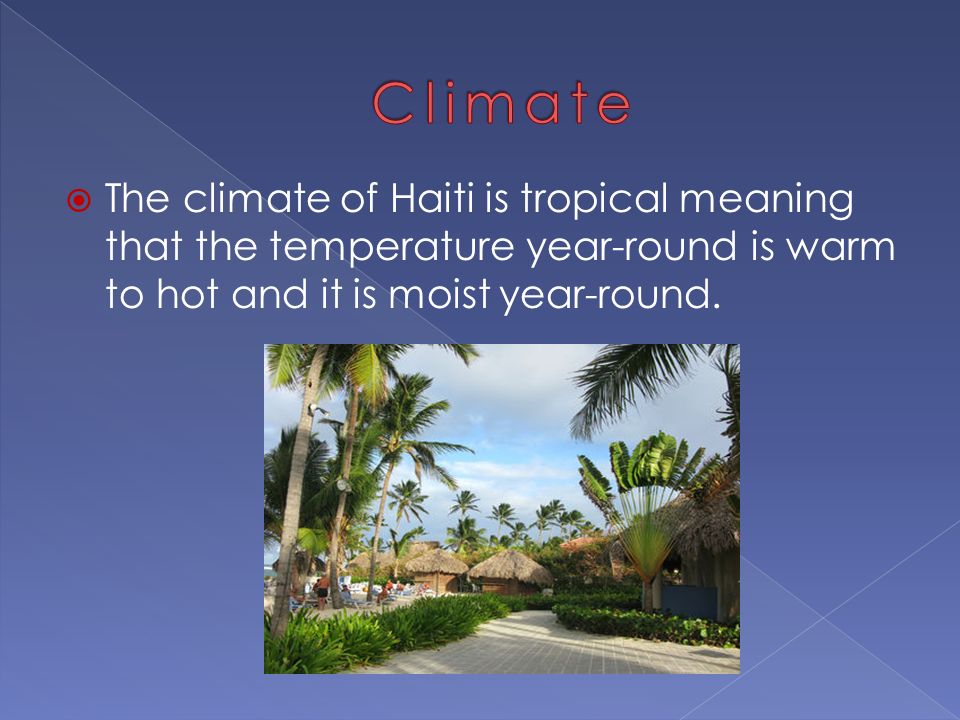 Climate

The climate of Haiti is tropical meaning that the temperature year-round is warm to hot and it is moist year-round.